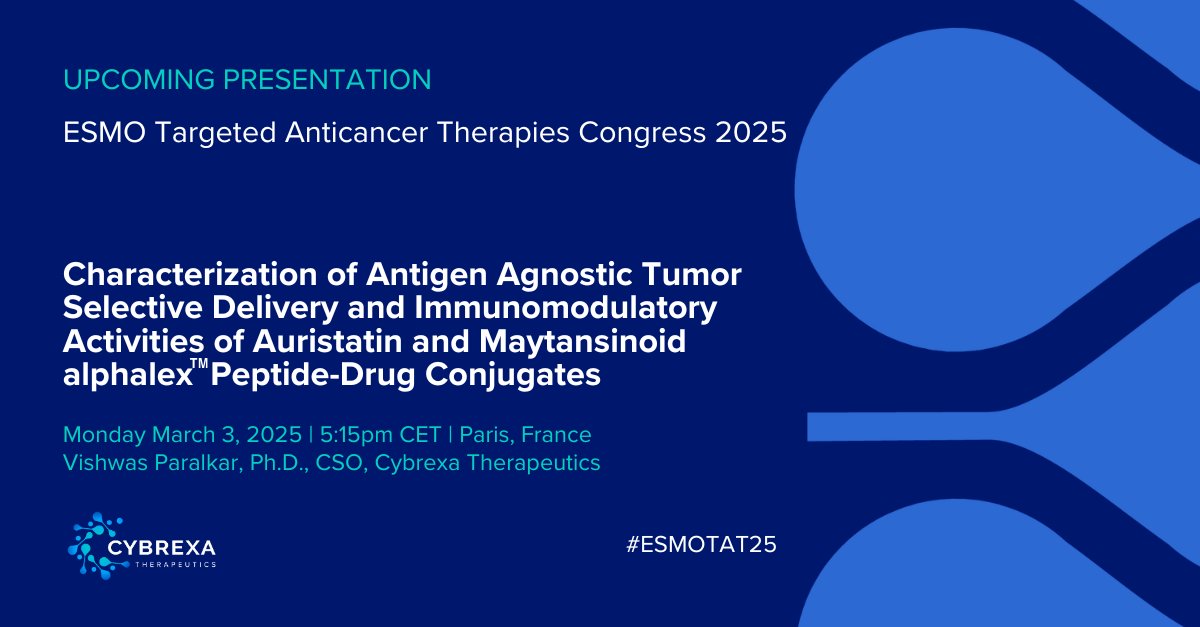 UPCOMING PRESENTATION

ESMO Targeted Anticancer Therapies Congress 2025

Characterization of Antigen Agnostic Tumor Selective Delivery and Immunomodulatory Activities of Auristatin and Maytansinoid alphalex™ Peptide-Drug Conjugates

Monday March 3, 2025 | 5:15pm CET | Paris, France
Vishwas Paralkar, Ph.D., CSO, Cybrexa Therapeutics

CYBREXA THERAPEUTICS

#ESMOTAT25